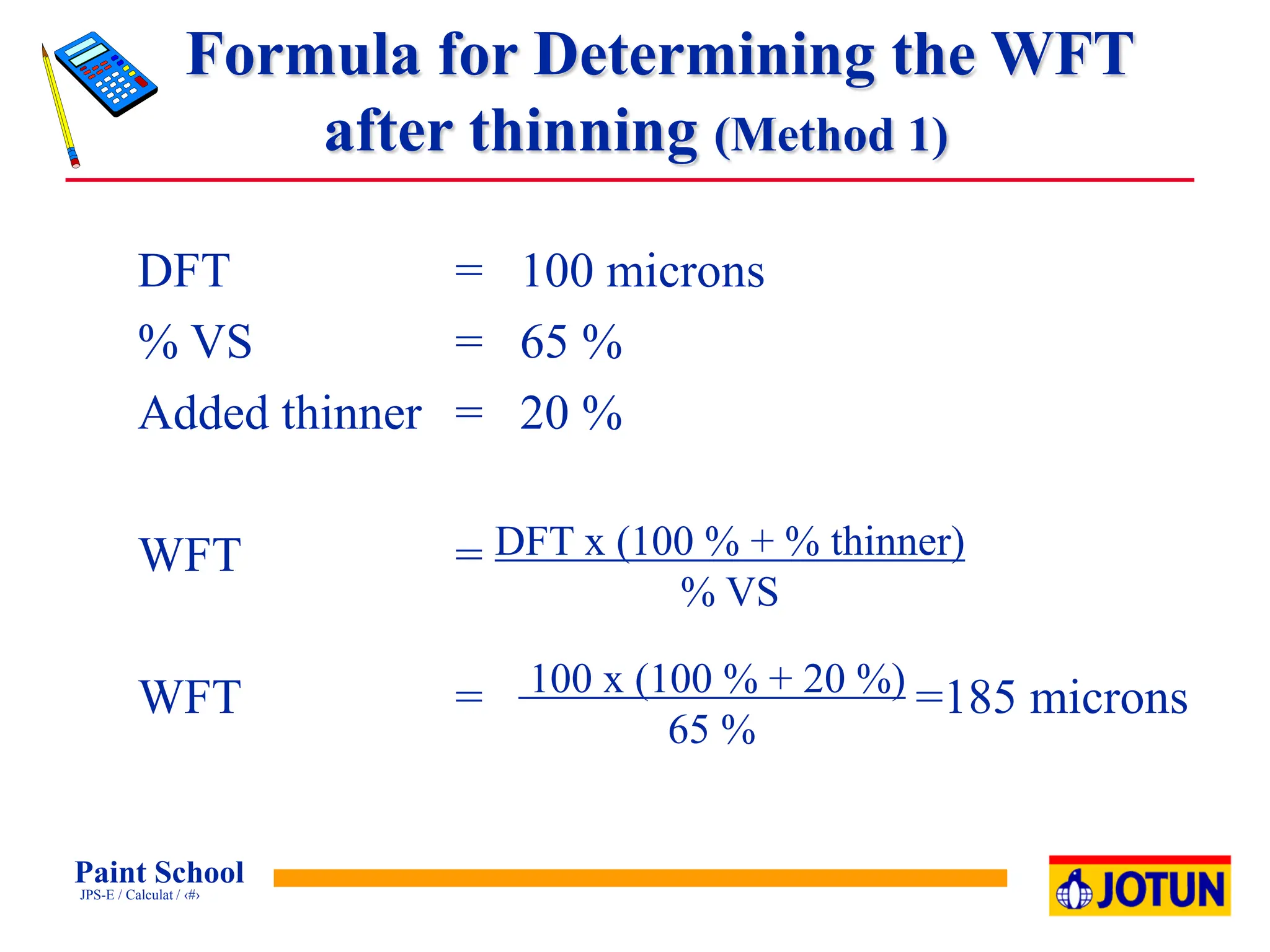 Formula for Determining the WFT after thinning (Method 1)

DFT = 100 microns
% VS = 65 %
Added thinner = 20 %

WFT $= \frac{\text{DFT x (100 \% + \% thinner)}}{\text{\% VS}}$

WFT $= \frac{\text{100 x (100 \% + 20 \%)}}{\text{65 \%}}$ =185 microns

Paint School
JPS-E / Calculat / ‹#›

JOTUN